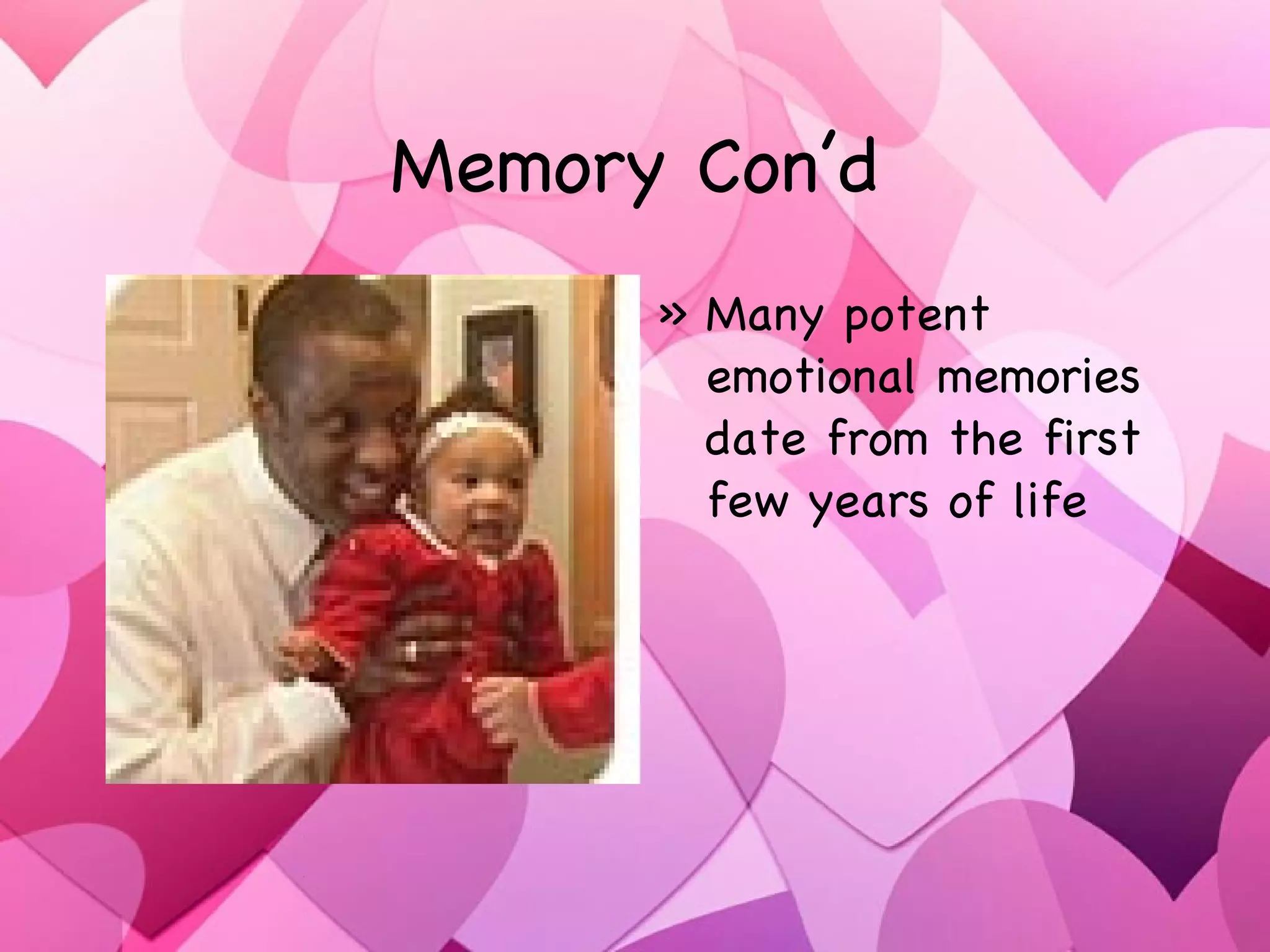 Memory Con'd

» Many potent emotional memories date from the first few years of life